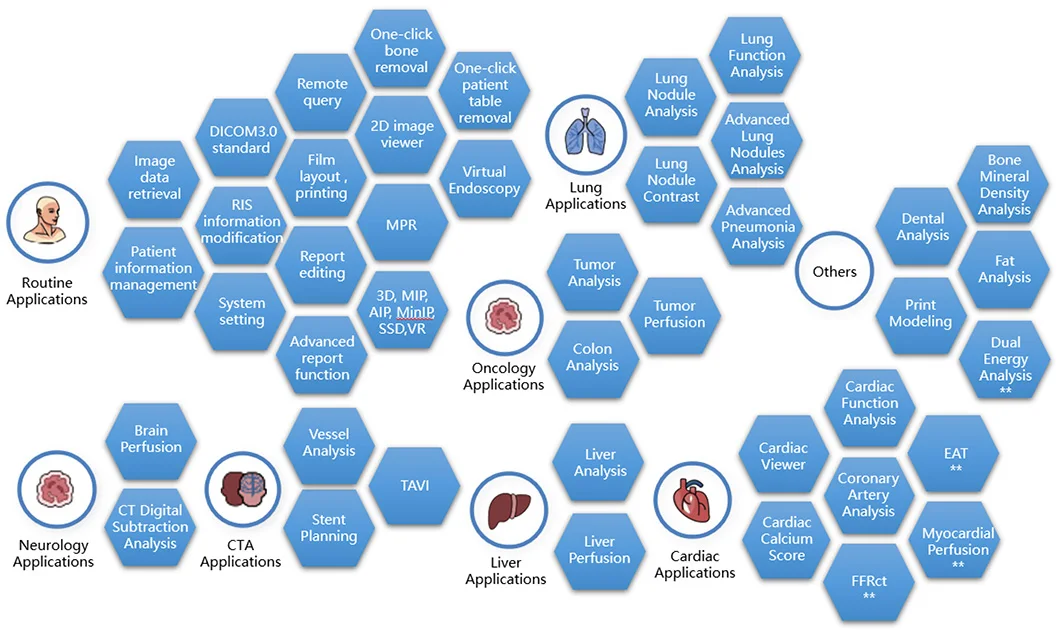 Routine Applications

Image data retrieval

Patient information management

DICOM3.0 standard

RIS information modification

System setting

Remote query

Film layout , printing

Report editing

Advanced report function

One-click bone removal

2D image viewer

MPR

3D, MIP, AIP, MinIP SSD,VR

One-click patient table removal

Virtual Endoscopy

Lung Applications

Lung Nodule Analysis

Lung Nodule Contrast

Lung Function Analysis

Advanced Lung Nodules Analysis

Advanced Pneumonia Analysis

Oncology Applications

Tumor Analysis

Colon Analysis

Tumor Perfusion

Others

Dental Analysis

Print Modeling

Bone Mineral Density Analysis

Fat Analysis

Dual Energy Analysis **

Neurology Applications

Brain Perfusion

CT Digital Subtraction Analysis

CTA Applications

Vessel Analysis

Stent Planning

TAVI

Liver Applications

Liver Analysis

Liver Perfusion

Cardiac Applications

Cardiac Viewer

Cardiac Calcium Score

Cardiac Function Analysis

Coronary Artery Analysis

FFRct **

EAT **

Myocardial Perfusion **